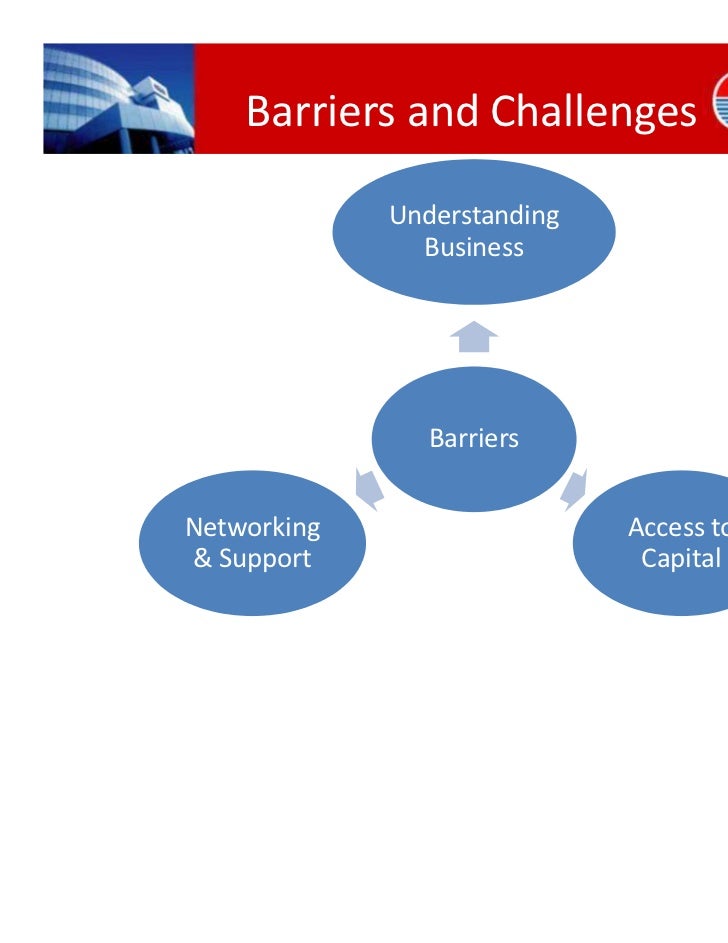 Barriers and Challenges

Understanding Business

Barriers

Networking & Support

Access to Capital